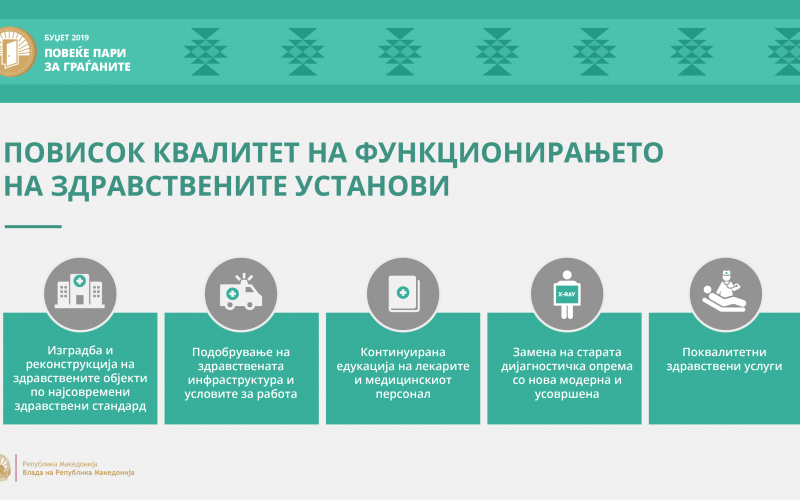 БУЏЕТ 2019
ПОВЕЌЕ ПАРИ ЗА ГРАЃАНИТЕ

ПОВИСОК КВАЛИТЕТ НА ФУНКЦИОНИРАЊЕТО НА ЗДРАВСТВЕНИТЕ УСТАНОВИ

Изградба и реконструкција на здравствените објекти по најсовремени здравствени стандард

Подобрување на здравствената инфраструктура и условите за работа

Континуирана едукација на лекарите и медицинскиот персонал

X-RAY

Замена на старата дијагностичка опрема со нова модерна и усовршена

Поквалитетни здравствени услуги

Република Македонија
Влада на Република Македонија